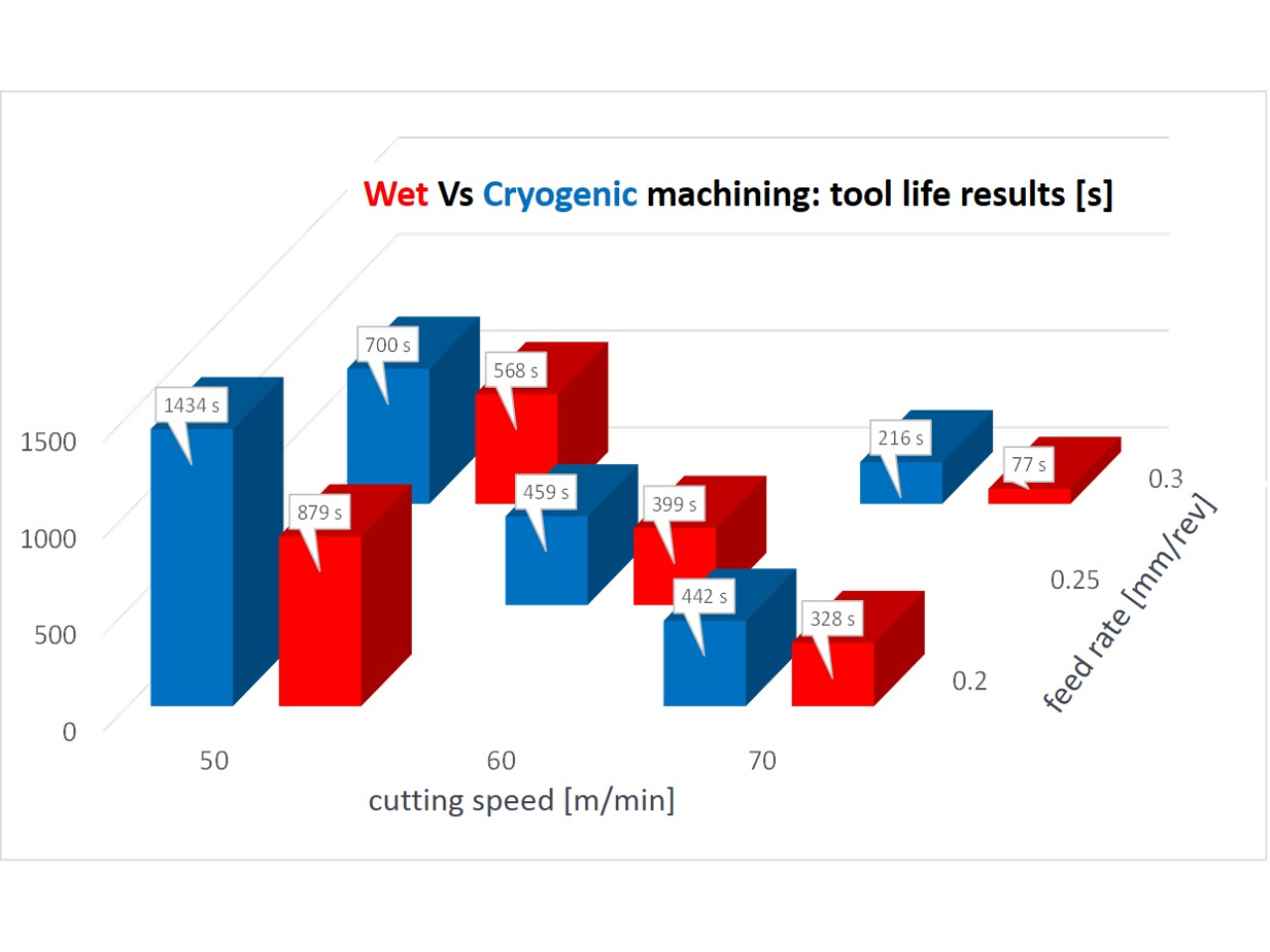 Wet Vs Cryogenic machining: tool life results [s]

1500
1000
500
0

1434 s
879 s
700 s
568 s
459 s
399 s
442 s
328 s
216 s
77 s

0.3
0.25
0.2
feed rate [mm/rev]

50
60
70
cutting speed [m/min]